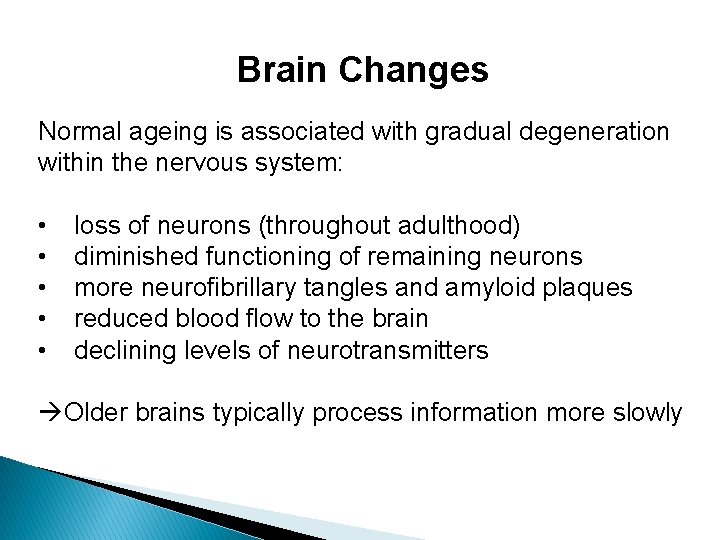 Brain Changes

Normal ageing is associated with gradual degeneration within the nervous system:

• loss of neurons (throughout adulthood)
• diminished functioning of remaining neurons
• more neurofibrillary tangles and amyloid plaques
• reduced blood flow to the brain
• declining levels of neurotransmitters

→Older brains typically process information more slowly